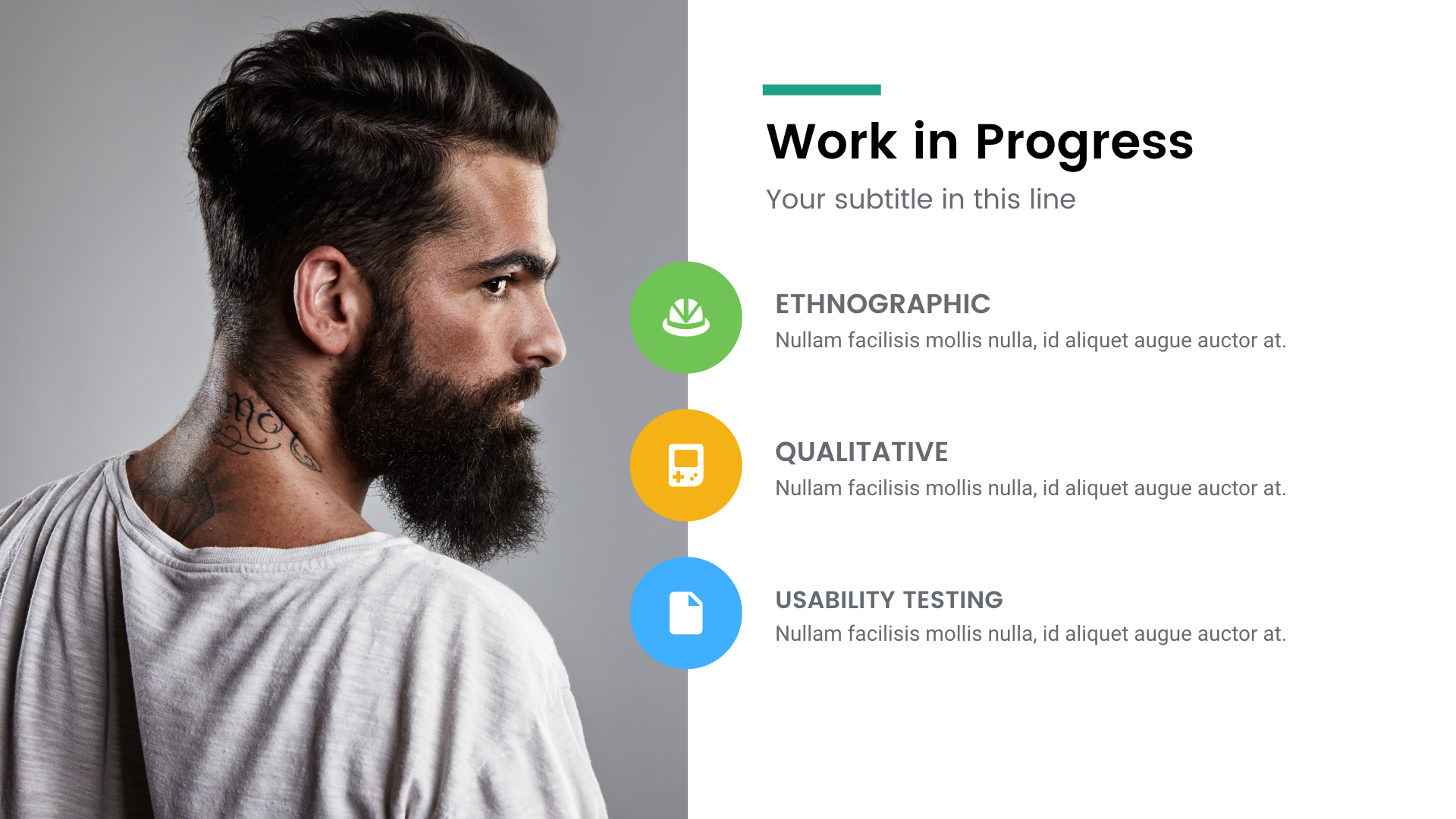 Work in Progress

Your subtitle in this line

ETHNOGRAPHIC

Nullam facilisis mollis nulla, id aliquet augue auctor at.

QUALITATIVE

Nullam facilisis mollis nulla, id aliquet augue auctor at.

USABILITY TESTING

Nullam facilisis mollis nulla, id aliquet augue auctor at.